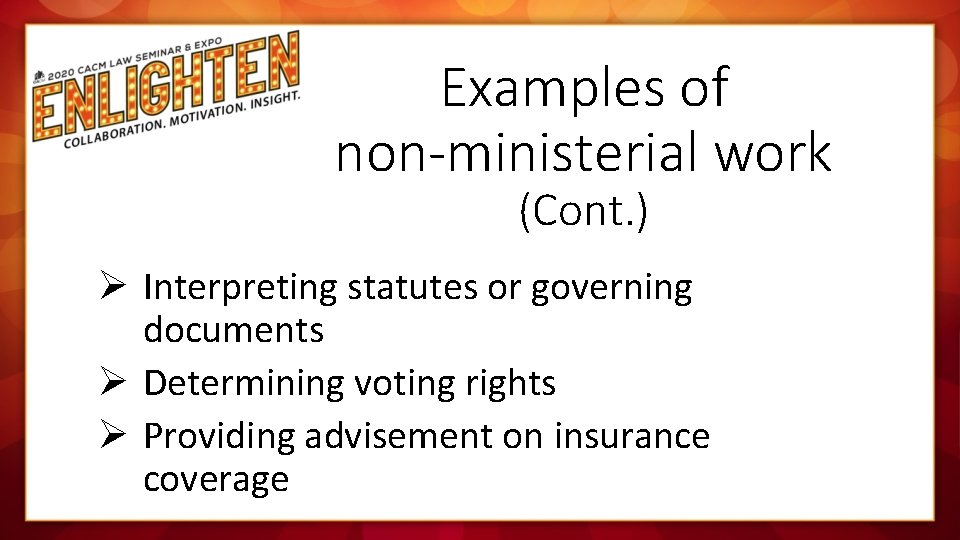 2020 CACM LAW SEMINAR & EXPO
ENLIGHTEN
COLLABORATION. MOTIVATION. INSIGHT.

Examples of non-ministerial work
(Cont.)

➢ Interpreting statutes or governing documents
➢ Determining voting rights
➢ Providing advisement on insurance coverage